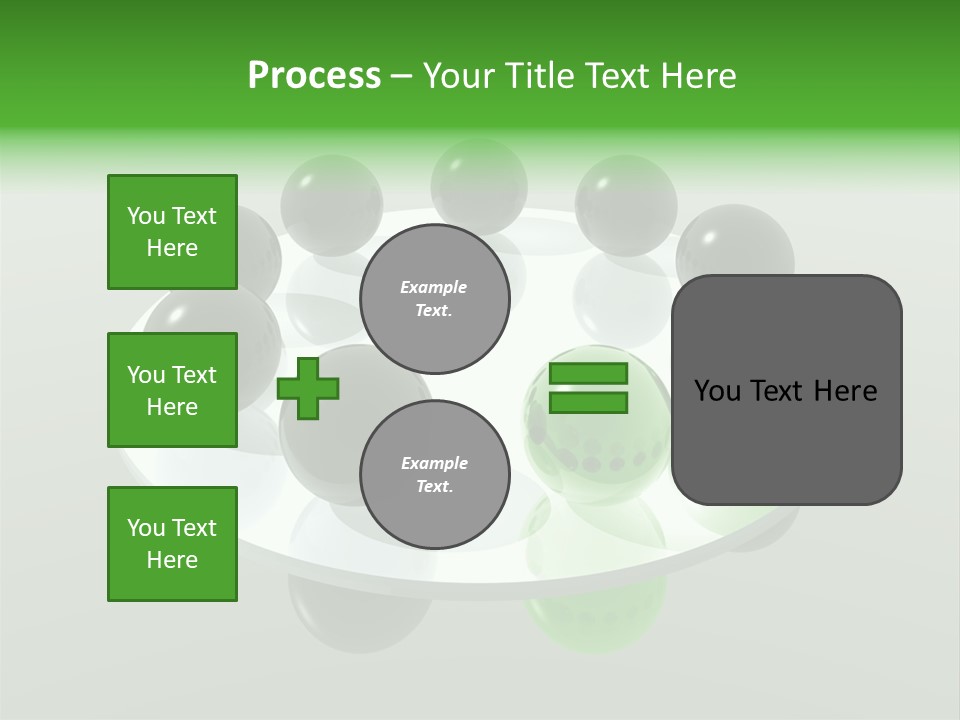 Process – Your Title Text Here

You Text Here

You Text Here

You Text Here

Example Text.

Example Text.

You Text Here